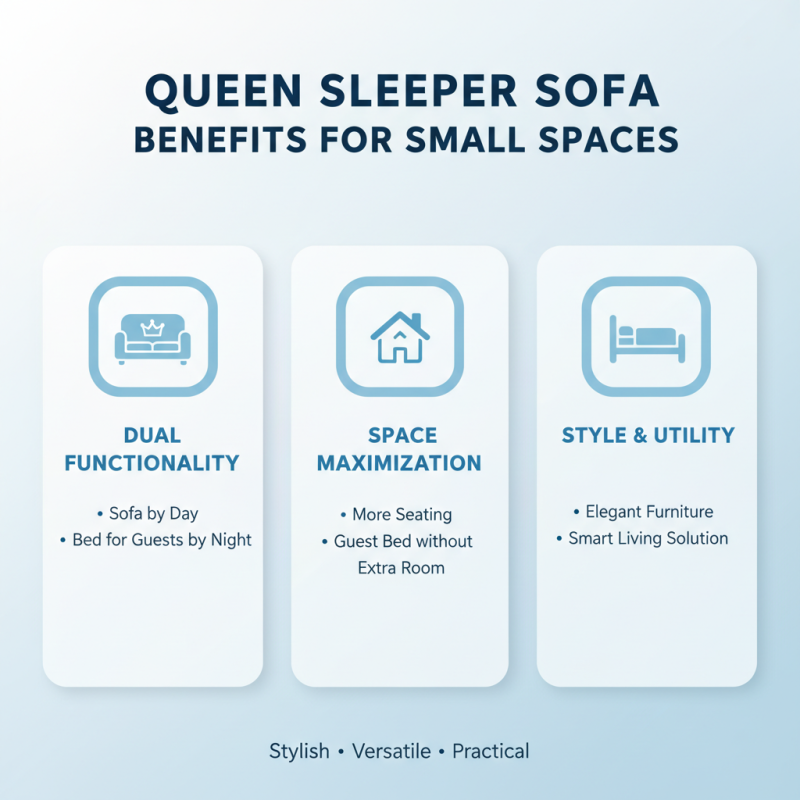 QUEEN SLEEPER SOFA
BENEFITS FOR SMALL SPACES

DUAL FUNCTIONALITY

• Sofa by Day
• Bed for Guests by Night

SPACE MAXIMIZATION

• More Seating
• Guest Bed without Extra Room

STYLE & UTILITY

• Elegant Furniture
• Smart Living Solution

Stylish • Versatile • Practical